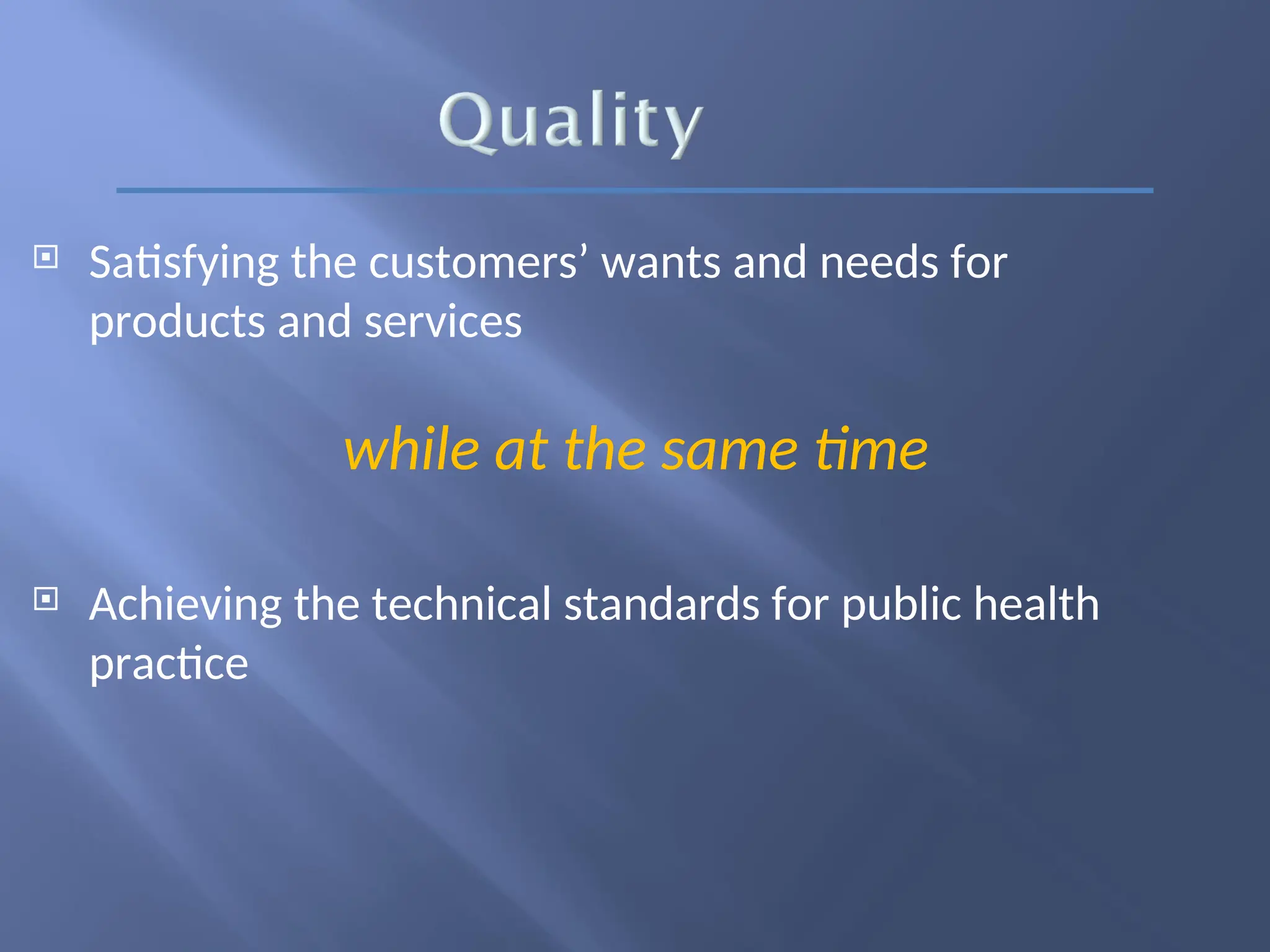 Quality

Satisfying the customers’ wants and needs for products and services

while at the same time

Achieving the technical standards for public health practice